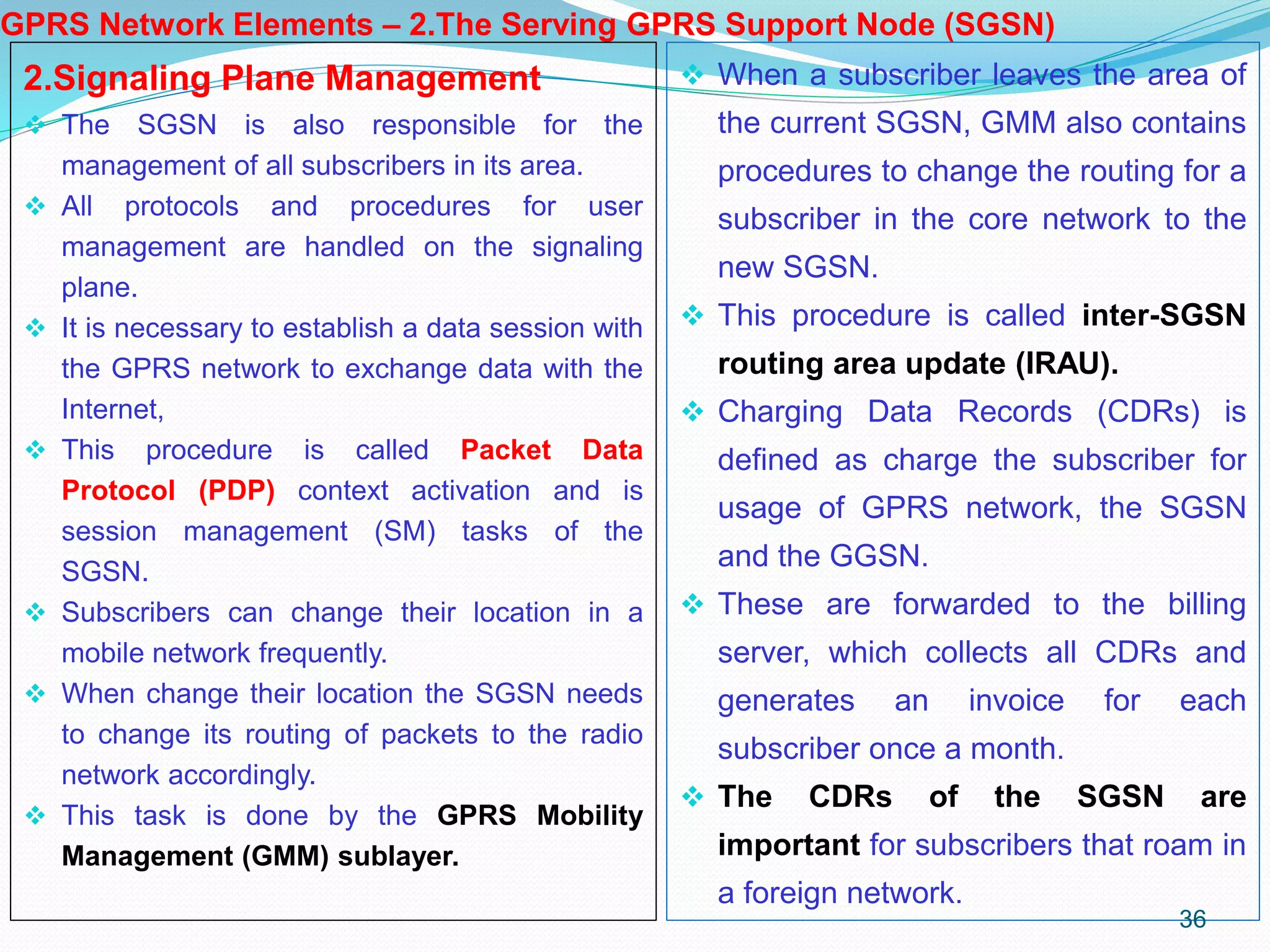 GPRS Network Elements – 2.The Serving GPRS Support Node (SGSN)

2.Signaling Plane Management

❖ The SGSN is also responsible for the management of all subscribers in its area.

❖ All protocols and procedures for user management are handled on the signaling plane.

❖ It is necessary to establish a data session with the GPRS network to exchange data with the Internet,

❖ This procedure is called Packet Data Protocol (PDP) context activation and is session management (SM) tasks of the SGSN.

❖ Subscribers can change their location in a mobile network frequently.

❖ When change their location the SGSN needs to change its routing of packets to the radio network accordingly.

❖ This task is done by the GPRS Mobility Management (GMM) sublayer.

❖ When a subscriber leaves the area of the current SGSN, GMM also contains procedures to change the routing for a subscriber in the core network to the new SGSN.

❖ This procedure is called inter-SGSN routing area update (IRAU).

❖ Charging Data Records (CDRs) is defined as charge the subscriber for usage of GPRS network, the SGSN and the GGSN.

❖ These are forwarded to the billing server, which collects all CDRs and generates an invoice for each subscriber once a month.

❖ The CDRs of the SGSN are important for subscribers that roam in a foreign network.

36